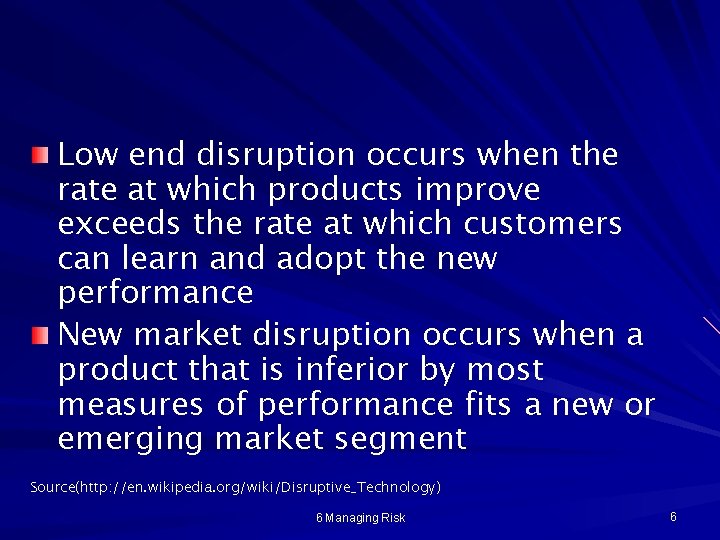 Low end disruption occurs when the rate at which products improve exceeds the rate at which customers can learn and adopt the new performance

New market disruption occurs when a product that is inferior by most measures of performance fits a new or emerging market segment

Source(http://en.wikipedia.org/wiki/Disruptive_Technology)

6 Managing Risk

6